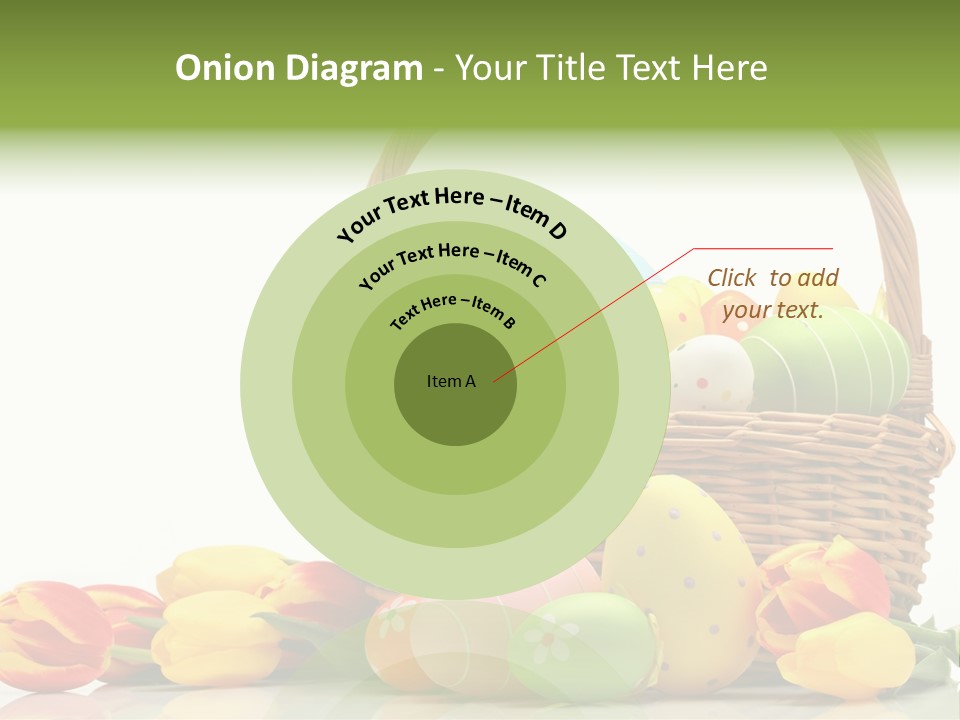 Onion Diagram - Your Title Text Here

Your Text Here – Item D

Your Text Here – Item C

Text Here – Item B

Item A

Click to add your text.